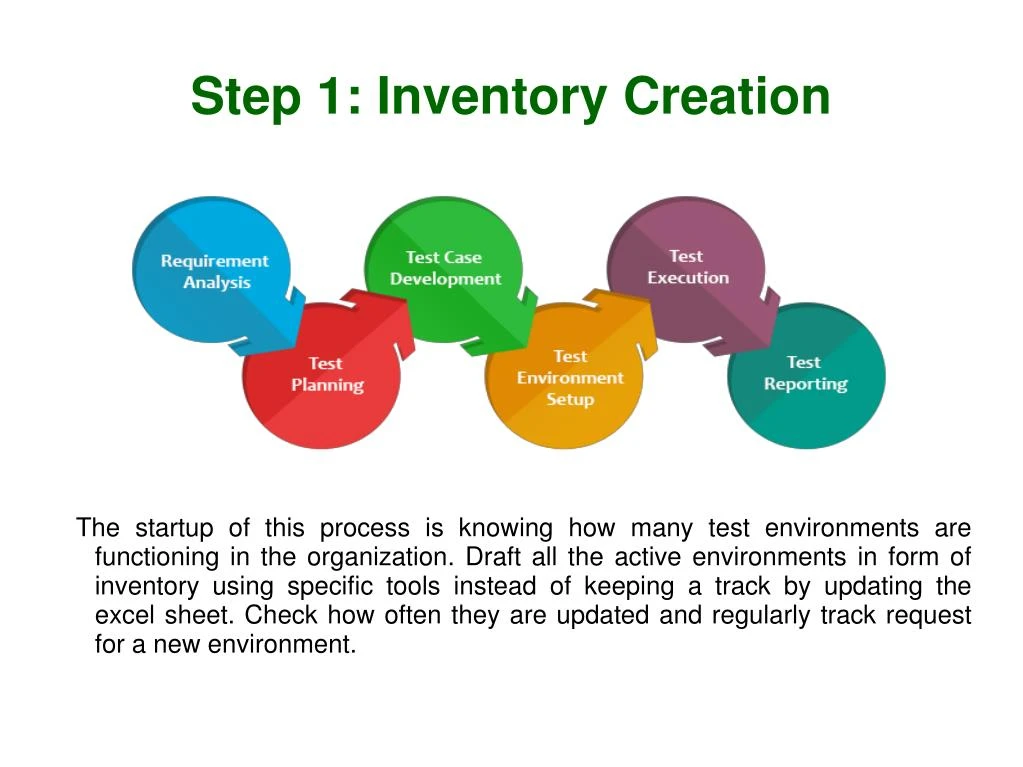 Step 1: Inventory Creation

Requirement Analysis

Test Planning

Test Case Development

Test Environment Setup

Test Execution

Test Reporting

The startup of this process is knowing how many test environments are functioning in the organization. Draft all the active environments in form of inventory using specific tools instead of keeping a track by updating the excel sheet. Check how often they are updated and regularly track request for a new environment.